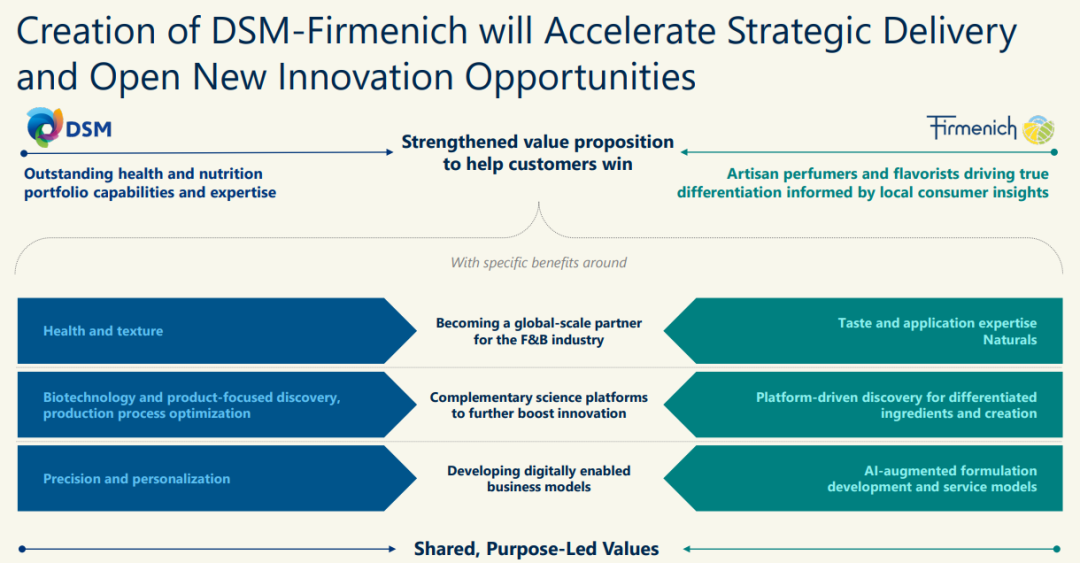 Creation of DSM-Firmenich will Accelerate Strategic Delivery and Open New Innovation Opportunities

DSM

Outstanding health and nutrition portfolio capabilities and expertise

Strengthened value proposition to help customers win

Firmenich

Artisan perfumers and flavorists driving true differentiation informed by local consumer insights

With specific benefits around

Health and texture

Becoming a global-scale partner for the F&B industry

Taste and application expertise Naturals

Biotechnology and product-focused discovery, production process optimization

Complementary science platforms to further boost innovation

Platform-driven discovery for differentiated ingredients and creation

Precision and personalization

Developing digitally enabled business models

AI-augmented formulation development and service models

Shared, Purpose-Led Values